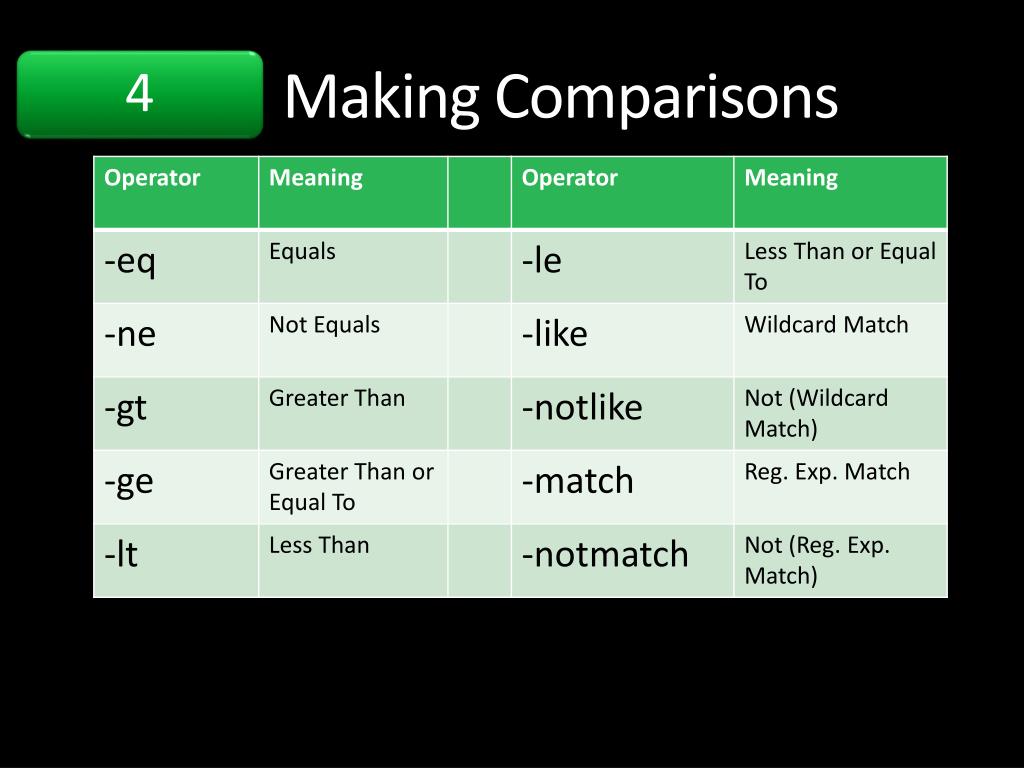 4

Making Comparisons

| Operator | Meaning | | Operator | Meaning |
|---|---|---|---|---|
| -eq | Equals | | -le | Less Than or Equal To |
| -ne | Not Equals | | -like | Wildcard Match |
| -gt | Greater Than | | -notlike | Not (Wildcard Match) |
| -ge | Greater Than or Equal To | | -match | Reg. Exp. Match |
| -lt | Less Than | | -notmatch | Not (Reg. Exp. Match) |